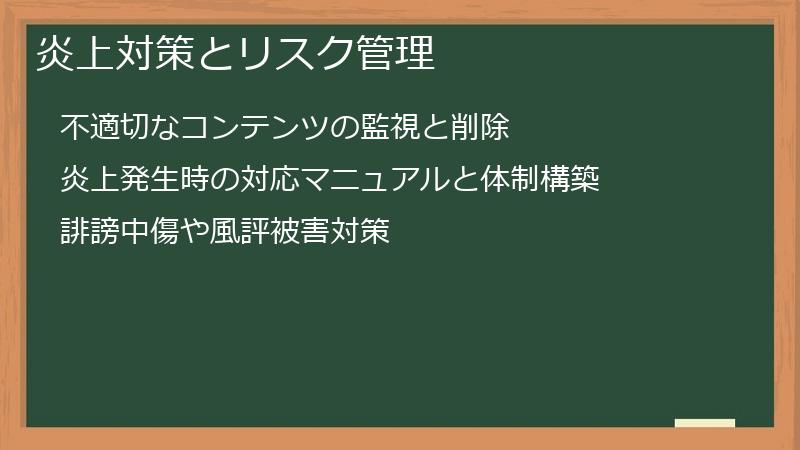 炎上対策とリスク管理

不適切なコンテンツの監視と削除

炎上発生時の対応マニュアルと体制構築

誹謗中傷や風評被害対策